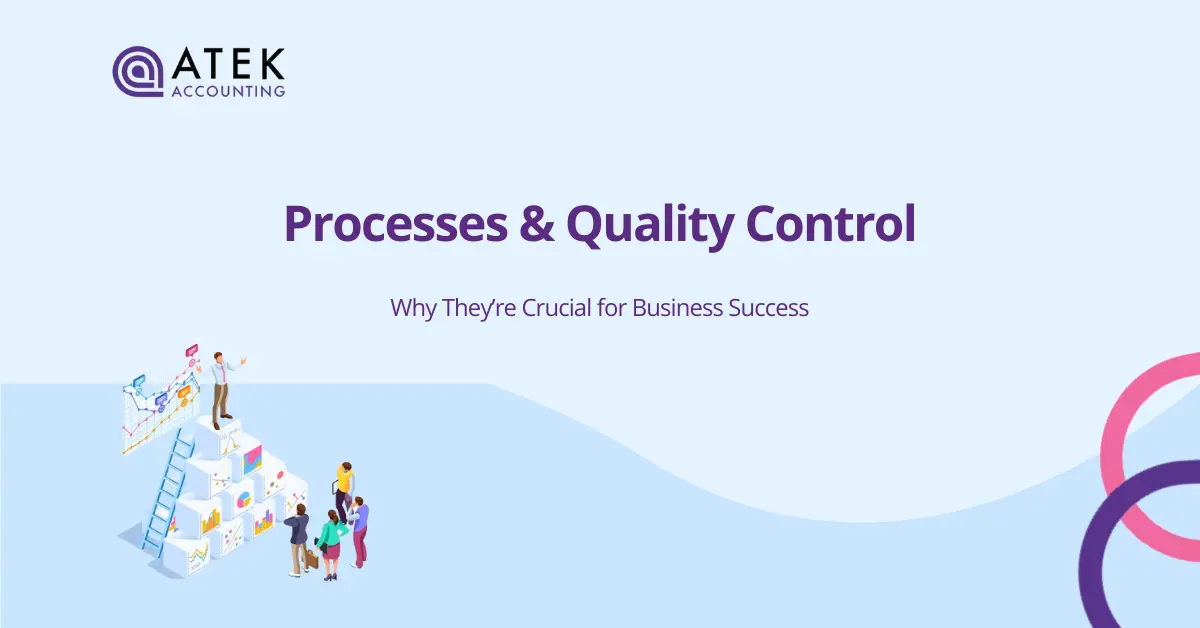 ATEK
ACCOUNTING

Processes & Quality Control

Why They're Crucial for Business Success